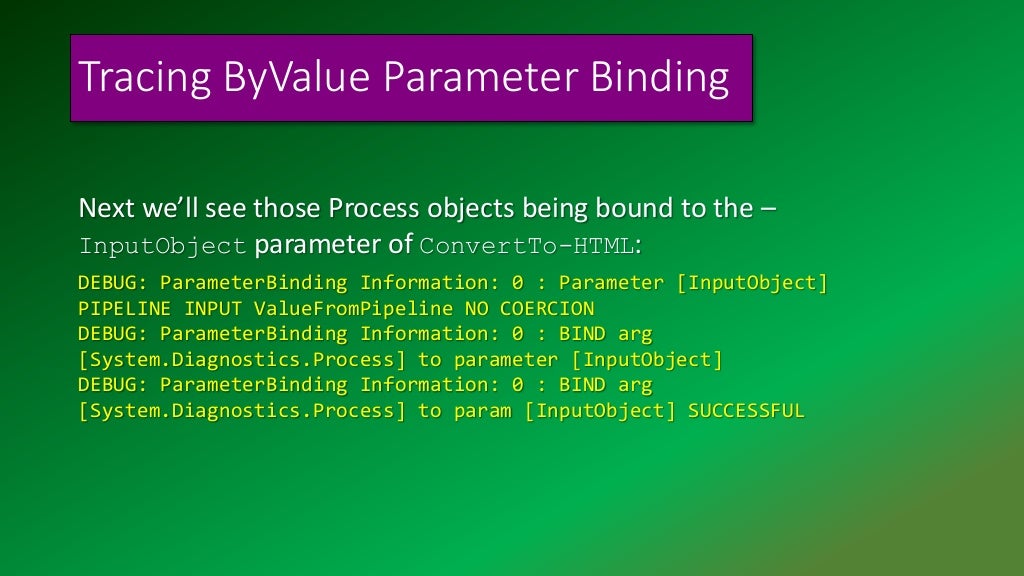 Tracing ByValue Parameter Binding

Next we'll see those Process objects being bound to the –InputObject parameter of ConvertTo-HTML:

DEBUG: ParameterBinding Information: 0 : Parameter [InputObject] PIPELINE INPUT ValueFromPipeline NO COERCION
DEBUG: ParameterBinding Information: 0 : BIND arg [System.Diagnostics.Process] to parameter [InputObject]
DEBUG: ParameterBinding Information: 0 : BIND arg [System.Diagnostics.Process] to param [InputObject] SUCCESSFUL